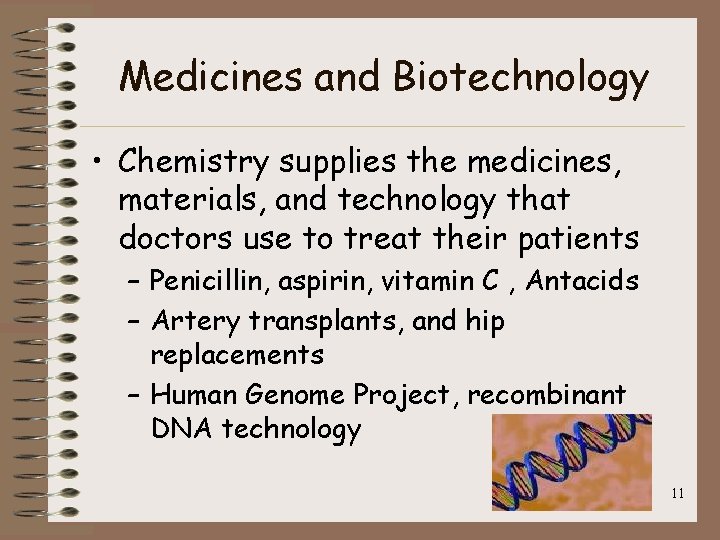 Medicines and Biotechnology

• Chemistry supplies the medicines, materials, and technology that doctors use to treat their patients

– Penicillin, aspirin, vitamin C , Antacids

– Artery transplants, and hip replacements

– Human Genome Project, recombinant DNA technology

11